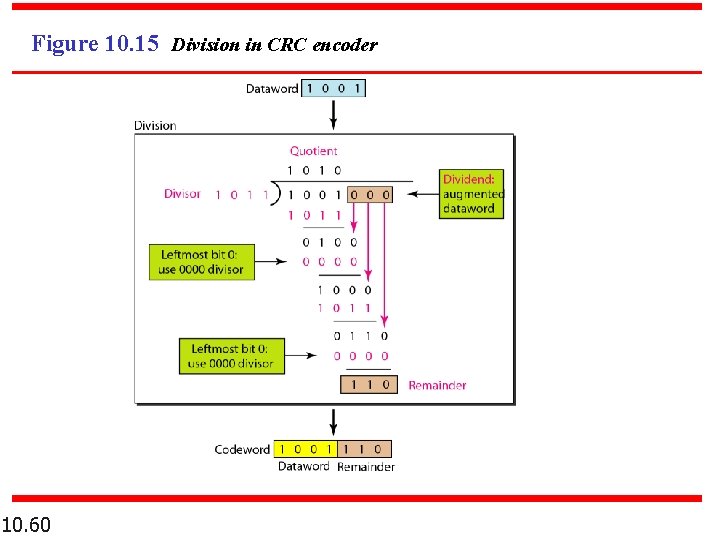 Figure 10.15 Division in CRC encoder

Dataword 1 0 0 1

Division

Quotient

1 0 1 0

Divisor 1 0 1 1 ) 1 0 0 1 0 0 0

Dividend: augmented dataword

1 0 1 1

0 1 0 0

Leftmost bit 0: use 0000 divisor

0 0 0 0

1 0 0 0

1 0 1 1

0 1 1 0

Leftmost bit 0: use 0000 divisor

0 0 0 0

1 1 0 Remainder

Codeword 1 0 0 1 1 1 0

Dataword Remainder

10.60